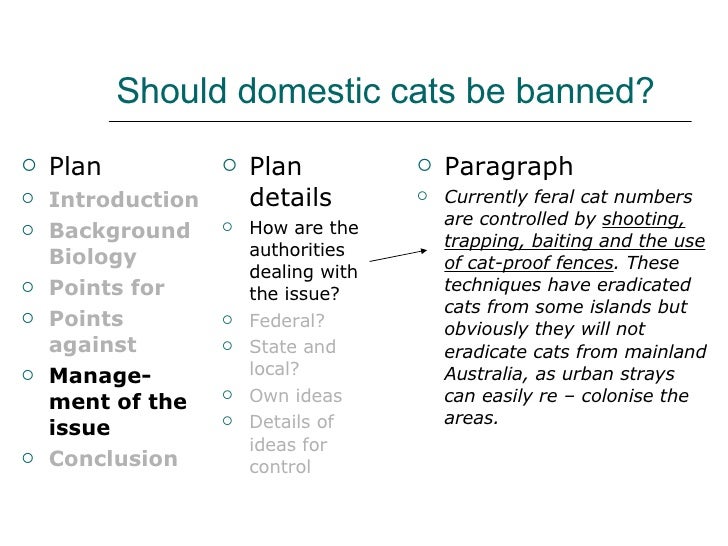 Should domestic cats be banned?

Plan

Introduction

Background Biology

Points for

Points against

Management of the issue

Conclusion

Plan details

How are the authorities dealing with the issue?

Federal?

State and local?

Own ideas

Details of ideas for control

Paragraph

Currently feral cat numbers are controlled by shooting, trapping, baiting and the use of cat-proof fences. These techniques have eradicated cats from some islands but obviously they will not eradicate cats from mainland Australia, as urban strays can easily re – colonise the areas.